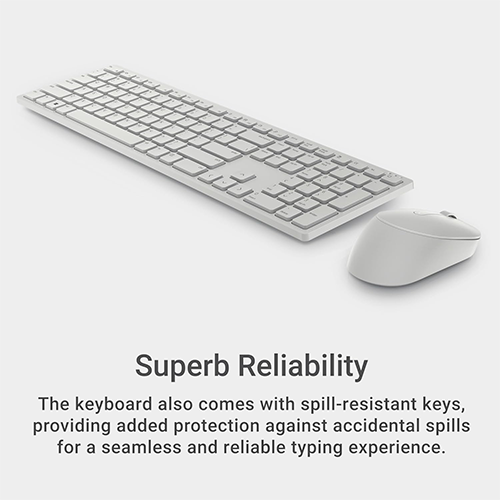 Superb Reliability

The keyboard also comes with spill-resistant keys, providing added protection against accidental spills for a seamless and reliable typing experience.